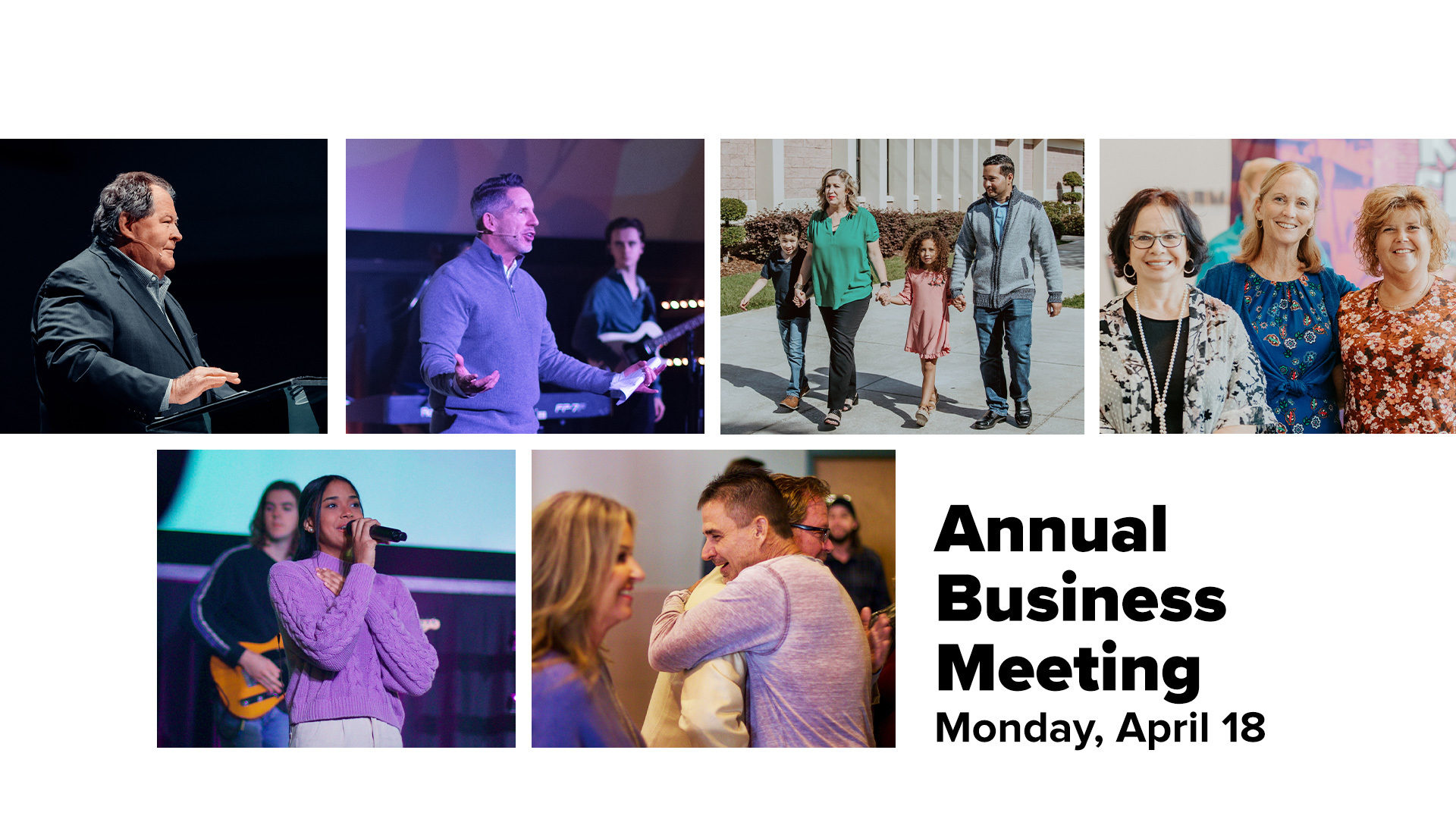 Annual Business Meeting
Monday, April 18